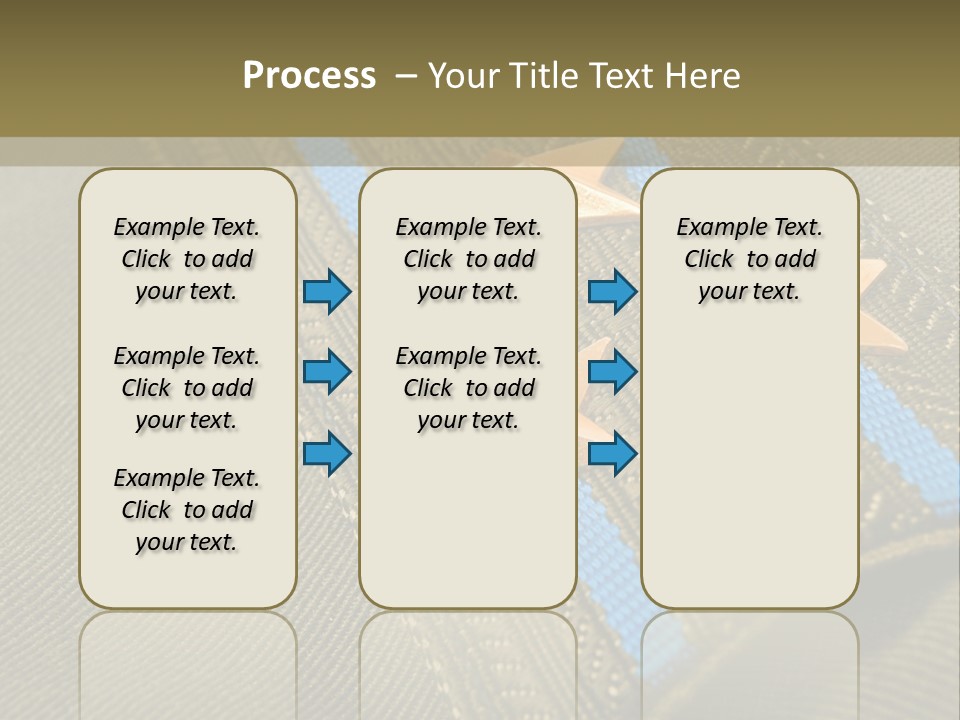 Process – Your Title Text Here

Example Text. Click to add your text.

Example Text. Click to add your text.

Example Text. Click to add your text.

Example Text. Click to add your text.

Example Text. Click to add your text.

Example Text. Click to add your text.